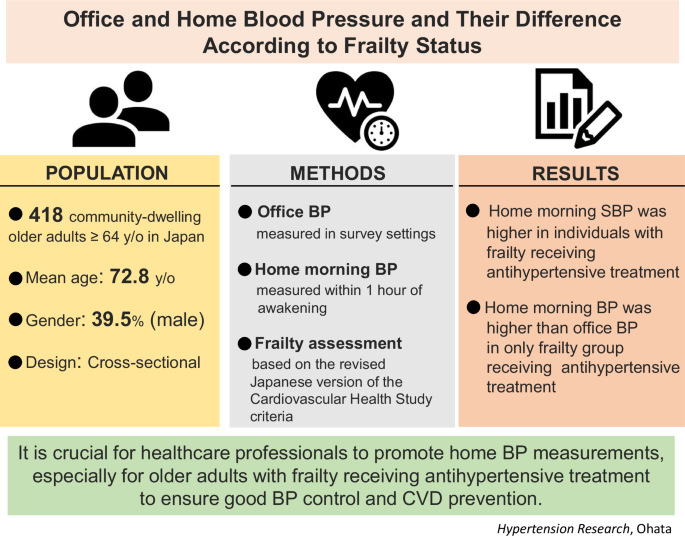 Office and Home Blood Pressure and Their Difference According to Frailty Status

POPULATION

● 418 community-dwelling older adults ≥ 64 y/o in Japan

● Mean age: 72.8 y/o

● Gender: 39.5% (male)

● Design: Cross-sectional

METHODS

● Office BP
measured in survey settings

● Home morning BP
measured within 1 hour of awakening

● Frailty assessment
based on the revised Japanese version of the Cardiovascular Health Study criteria

RESULTS

● Home morning SBP was higher in individuals with frailty receiving antihypertensive treatment

● Home morning BP was higher than office BP in only frailty group receiving antihypertensive treatment

It is crucial for healthcare professionals to promote home BP measurements, especially for older adults with frailty receiving antihypertensive treatment to ensure good BP control and CVD prevention.

Hypertension Research, Ohata